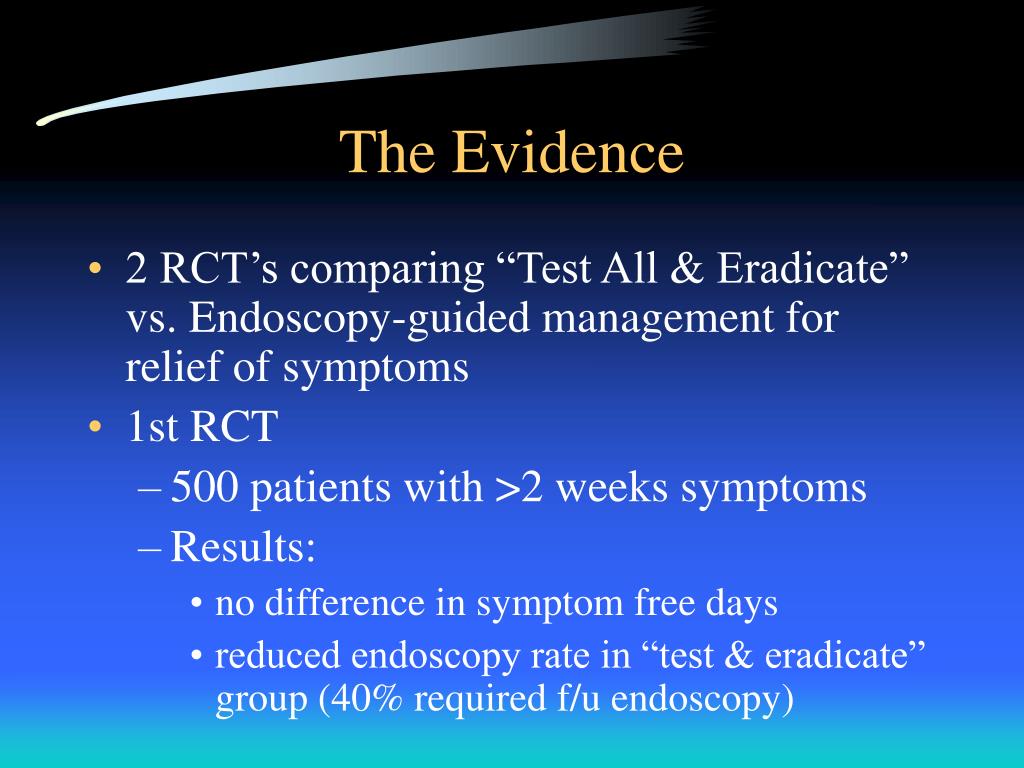 The Evidence

• 2 RCT’s comparing “Test All & Eradicate” vs. Endoscopy-guided management for relief of symptoms
• 1st RCT
– 500 patients with >2 weeks symptoms
– Results:
• no difference in symptom free days
• reduced endoscopy rate in “test & eradicate” group (40% required f/u endoscopy)